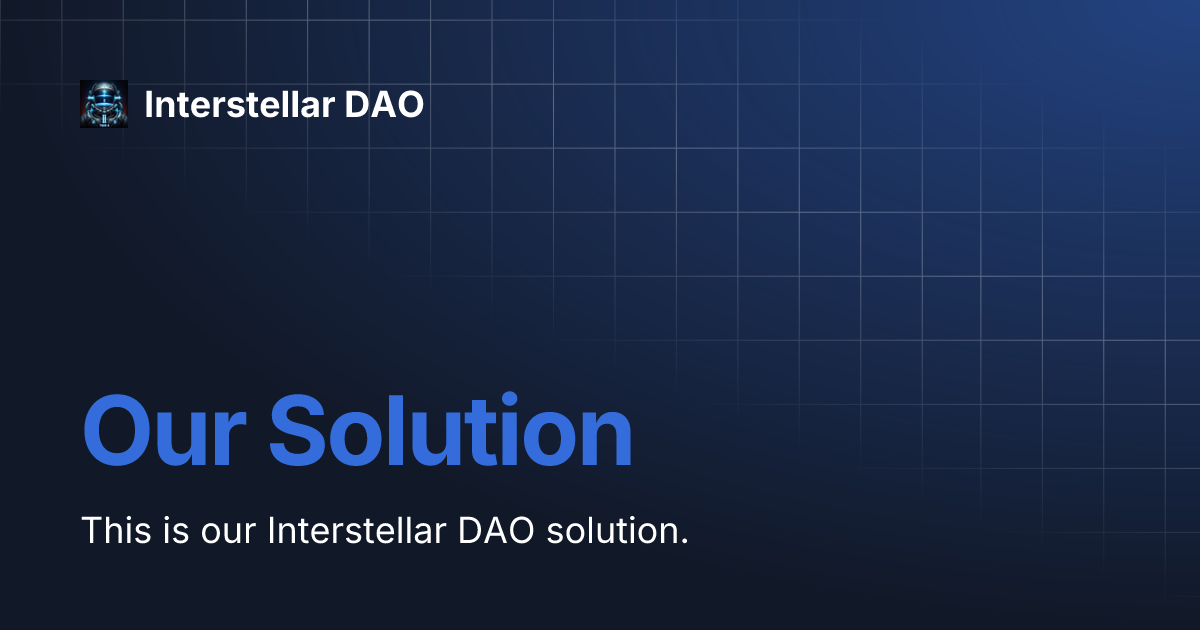 Interstellar DAO

Our Solution

This is our Interstellar DAO solution.